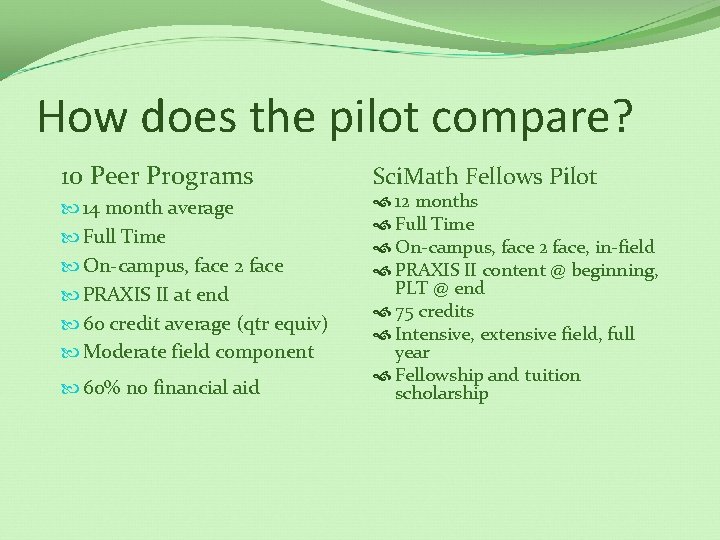 How does the pilot compare?

10 Peer Programs

14 month average

Full Time

On-campus, face 2 face

PRAXIS II at end

60 credit average (qtr equiv)

Moderate field component

60% no financial aid

SciMath Fellows Pilot

12 months

Full Time

On-campus, face 2 face, in-field

PRAXIS II content @ beginning, PLT @ end

75 credits

Intensive, extensive field, full year

Fellowship and tuition scholarship